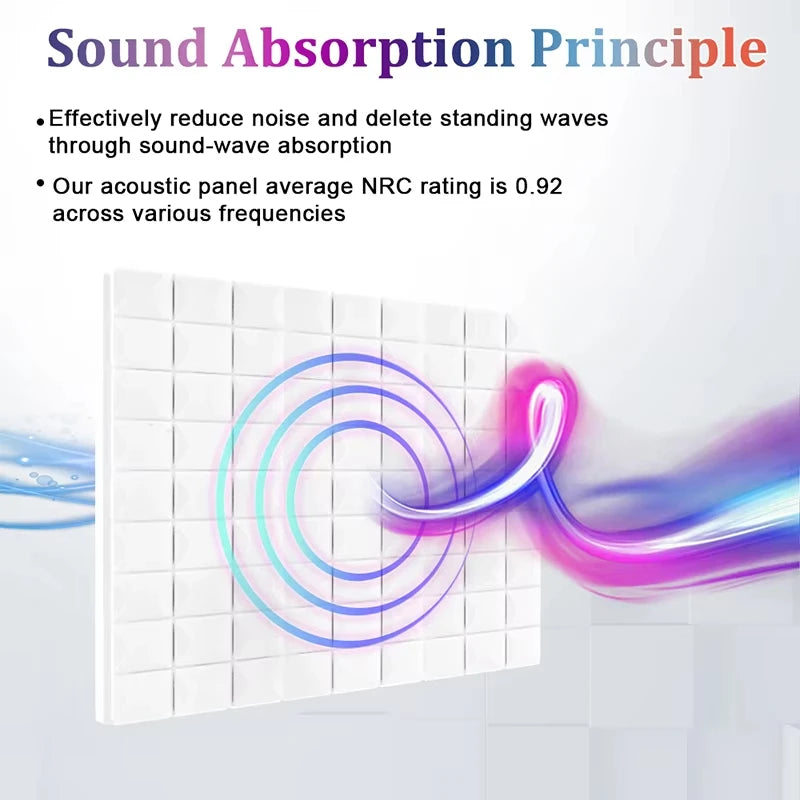 Sound Absorption Principle

• Effectively reduce noise and delete standing waves through sound-wave absorption

• Our acoustic panel average NRC rating is 0.92 across various frequencies